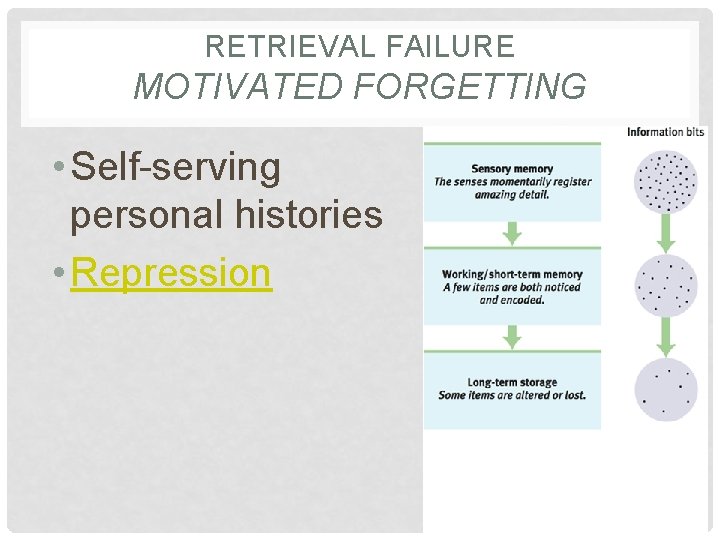 RETRIEVAL FAILURE
MOTIVATED FORGETTING

• Self-serving personal histories
• Repression

Information bits

Sensory memory
The senses momentarily register amazing detail.

Working/short-term memory
A few items are both noticed and encoded.

Long-term storage
Some items are altered or lost.